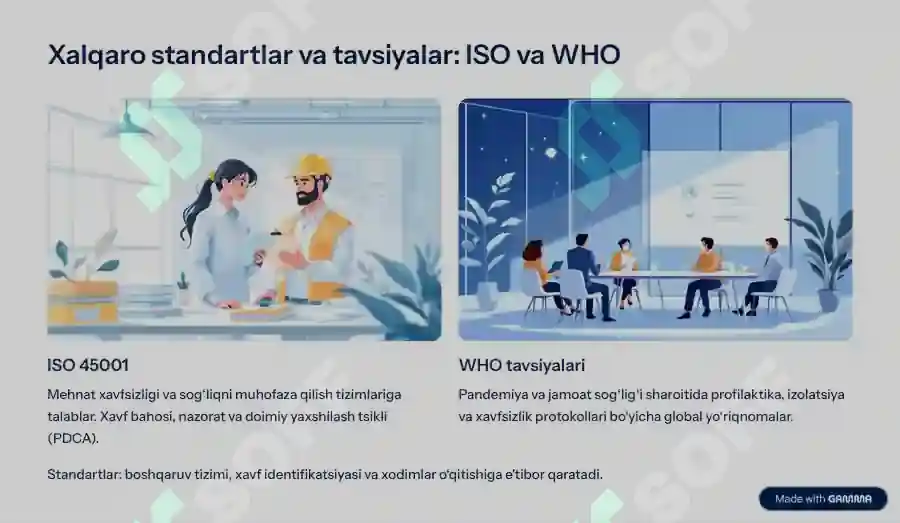 Xalqaro standartlar va tavsiyalar: ISO va WHO

ISO 45001

Mehnat xavfsizligi va sog'liqni muhofaza qilish tizimlariga talablar. Xavf bahosi, nazorat va doimiy yaxshilash tsikli (PDCA).

WHO tavsiyalari

Pandemiya va jamoat sog'lig'i sharoitida profilaktika, izolatsiya va xavfsizlik protokollari bo'yicha global yo'riqnomalar.

Standartlar: boshqaruv tizimi, xavf identifikatsiyasi va xodimlar o'qitishiga e'tibor qaratadi.

Made with GAMMA